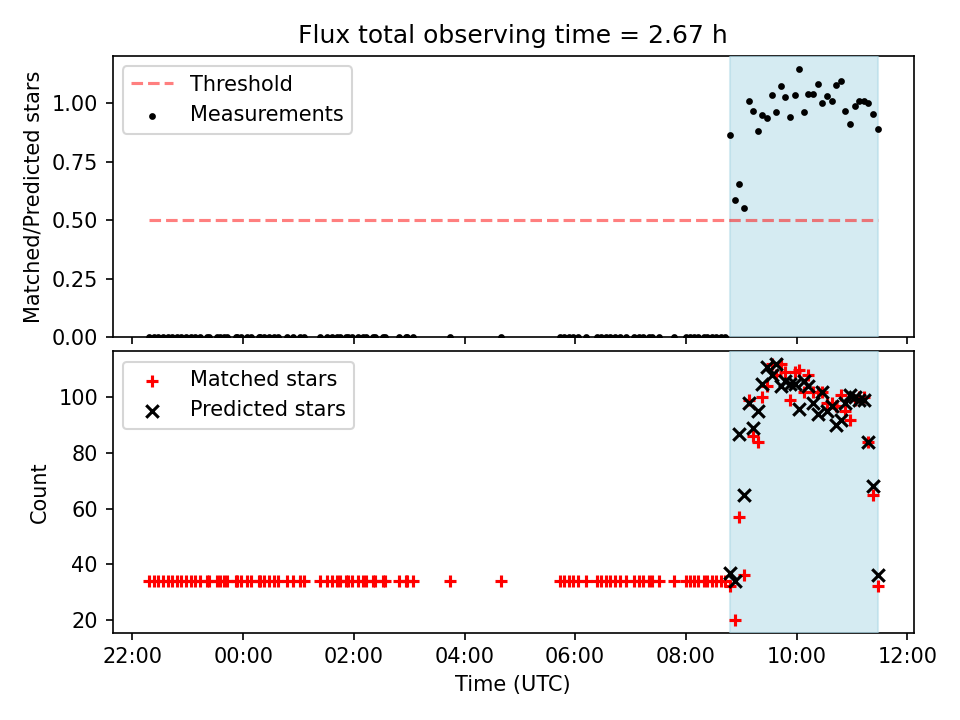 Flux total observing time = 2.67 h

Threshold
Measurements

Matched/Predicted stars

1.00
0.75
0.50
0.25
0.00

Matched stars
Predicted stars

Count

100
80
60
40
20

22:00 00:00 02:00 04:00 06:00 08:00 10:00 12:00

Time (UTC)